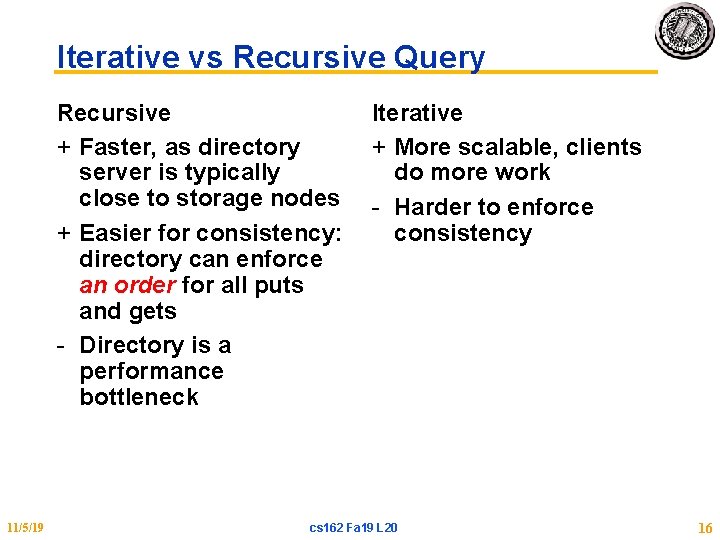 Iterative vs Recursive Query

Recursive

+ Faster, as directory server is typically close to storage nodes

+ Easier for consistency: directory can enforce an order for all puts and gets

- Directory is a performance bottleneck

Iterative

+ More scalable, clients do more work

- Harder to enforce consistency

11/5/19

cs162 Fa19 L20

16